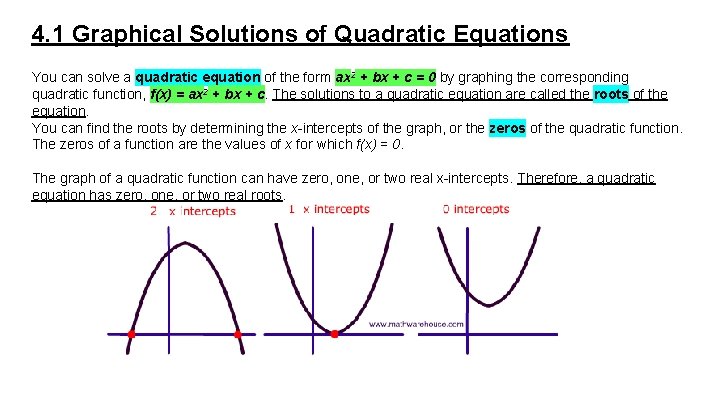 4.1 Graphical Solutions of Quadratic Equations

You can solve a quadratic equation of the form $ax^2 + bx + c = 0$ by graphing the corresponding quadratic function, $f(x) = ax^2 + bx + c$. The solutions to a quadratic equation are called the roots of the equation.
You can find the roots by determining the x-intercepts of the graph, or the zeros of the quadratic function. The zeros of a function are the values of x for which $f(x) = 0$.

The graph of a quadratic function can have zero, one, or two real x-intercepts. Therefore, a quadratic equation has zero, one, or two real roots.

2 x intercepts

1 x intercepts

0 intercepts

www.mathwarehouse.com